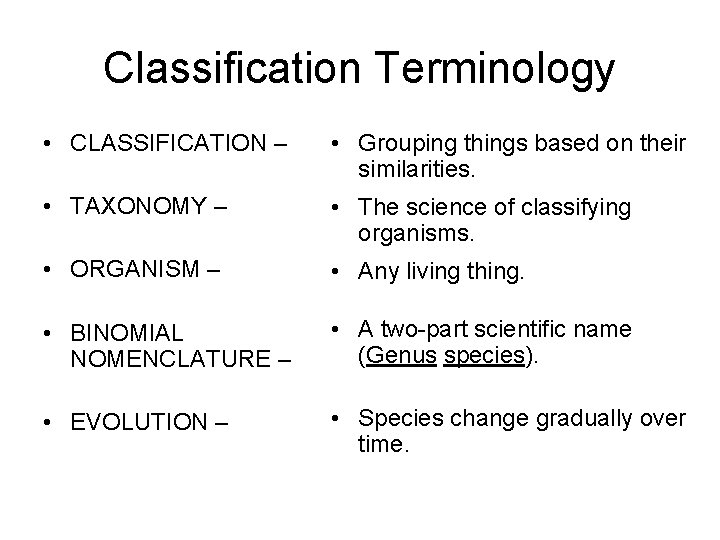 Classification Terminology

• CLASSIFICATION –
• TAXONOMY –
• ORGANISM –
• BINOMIAL NOMENCLATURE –
• EVOLUTION –

• Grouping things based on their similarities.
• The science of classifying organisms.
• Any living thing.
• A two-part scientific name (Genus species).
• Species change gradually over time.